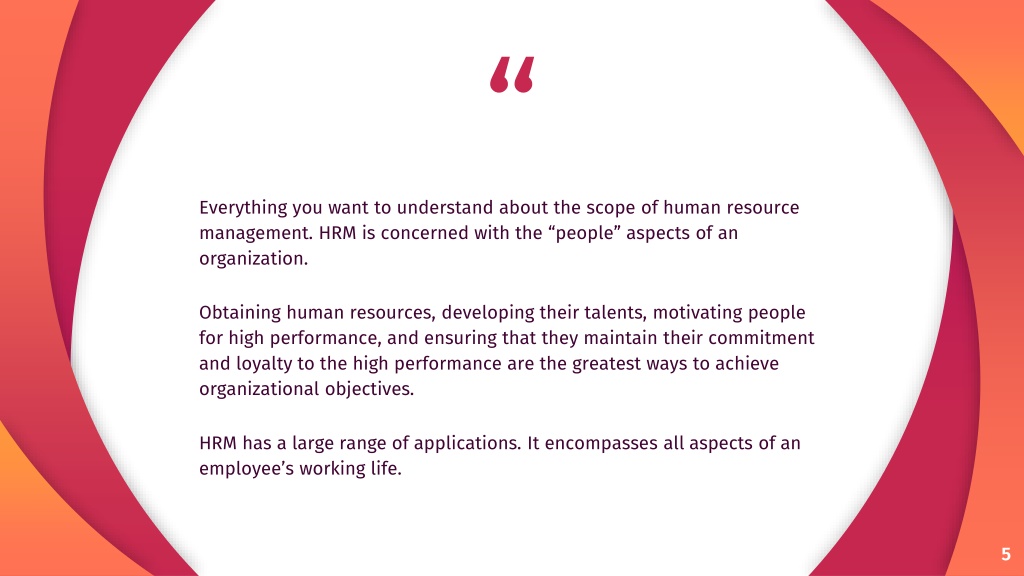 “

Everything you want to understand about the scope of human resource management. HRM is concerned with the “people” aspects of an organization.

Obtaining human resources, developing their talents, motivating people for high performance, and ensuring that they maintain their commitment and loyalty to the high performance are the greatest ways to achieve organizational objectives.

HRM has a large range of applications. It encompasses all aspects of an employee’s working life.

5